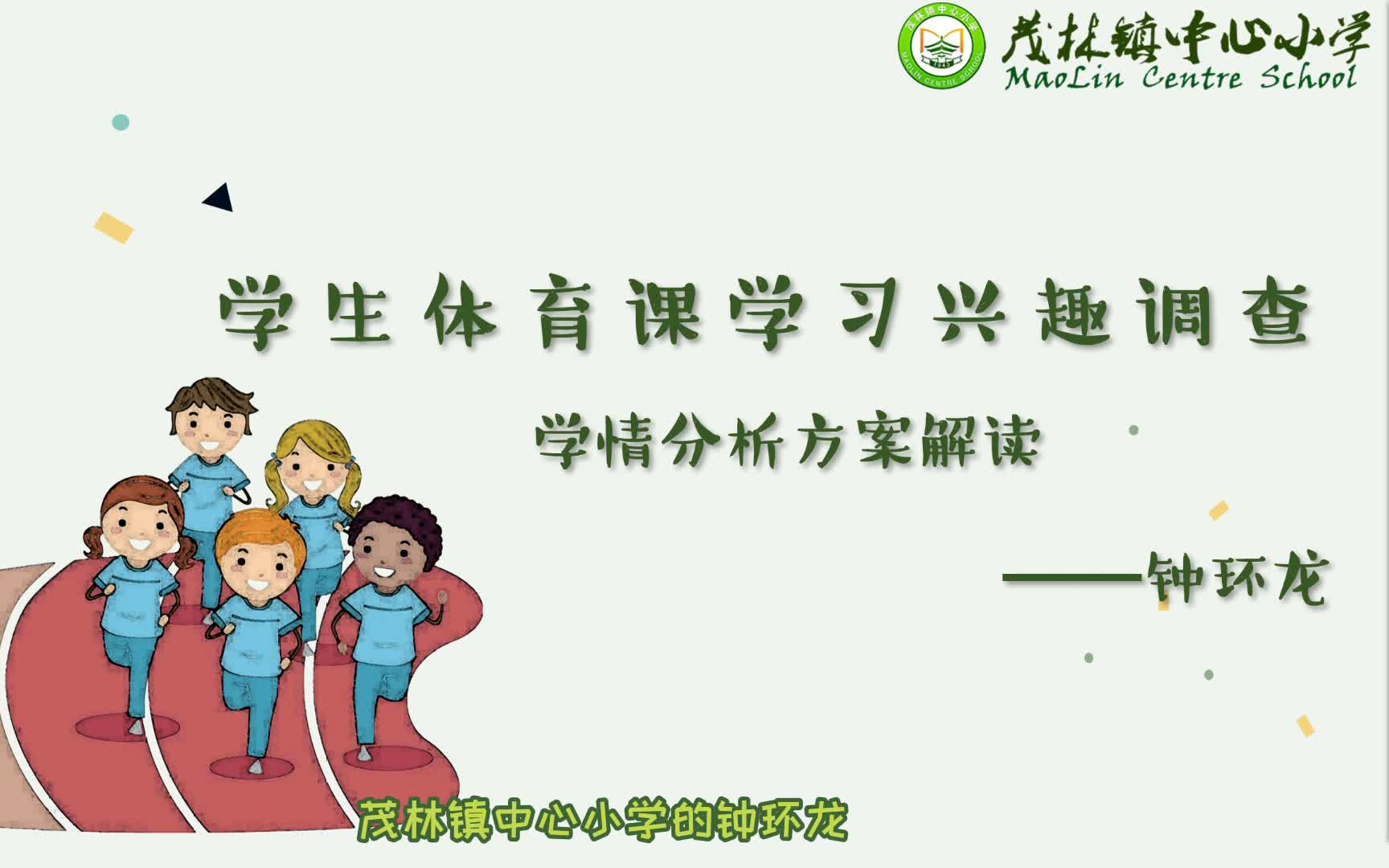 茂林镇中心小学
MAOLIN CENTRE SCHOOL
茂林镇中心小学
MaoLin Centre School

学生体育课学习兴趣调查

学情分析方案解读

——钟环龙

茂林镇中心小学的钟环龙